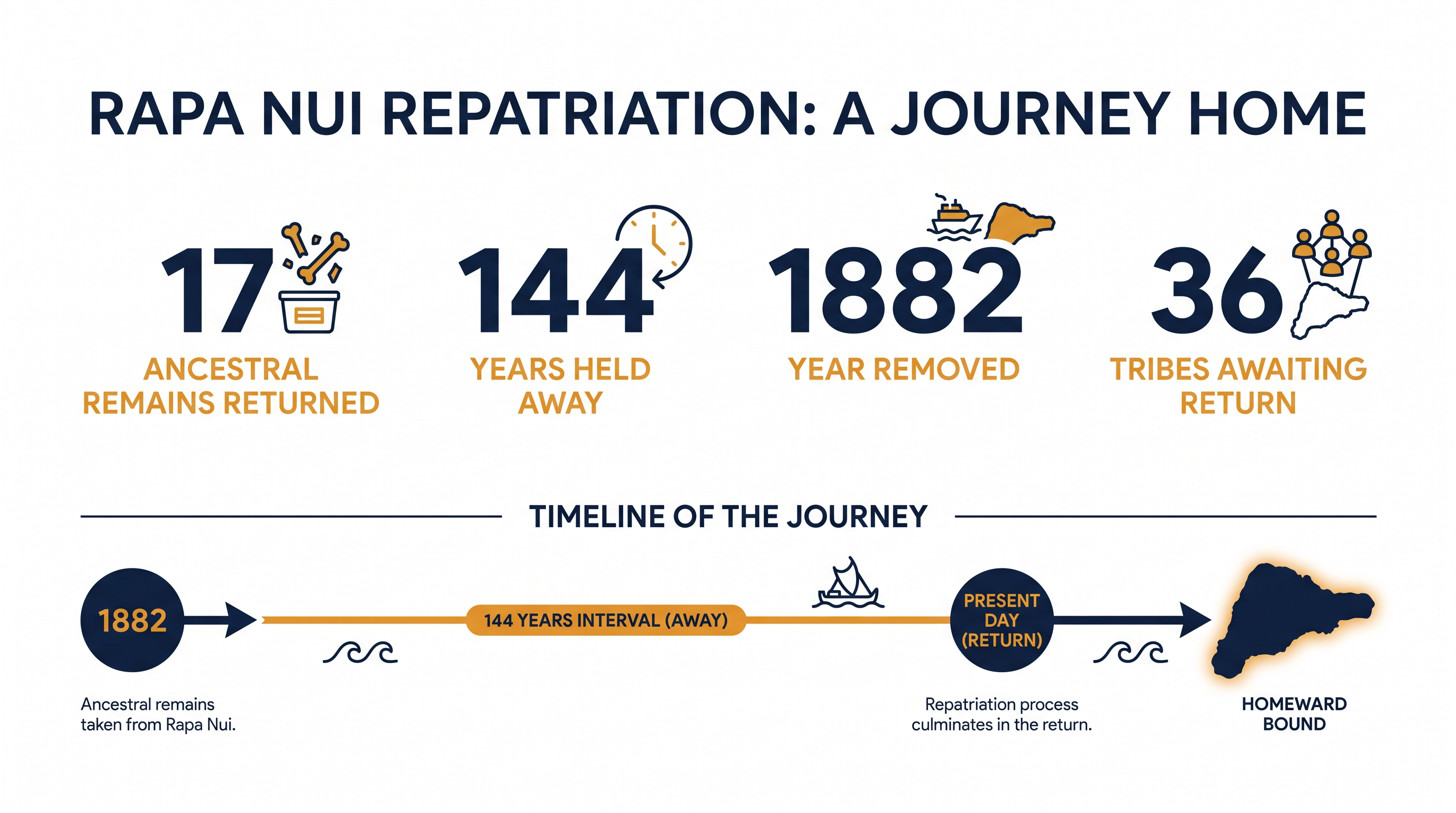 RAPA NUI REPATRIATION: A JOURNEY HOME

17
ANCESTRAL REMAINS RETURNED

144
YEARS HELD AWAY

1882
YEAR REMOVED

36
TRIBES AWAITING RETURN

TIMELINE OF THE JOURNEY

1882

144 YEARS INTERVAL (AWAY)

PRESENT DAY (RETURN)

Ancestral remains taken from Rapa Nui.

Repatriation process culminates in the return.

HOMEWARD BOUND